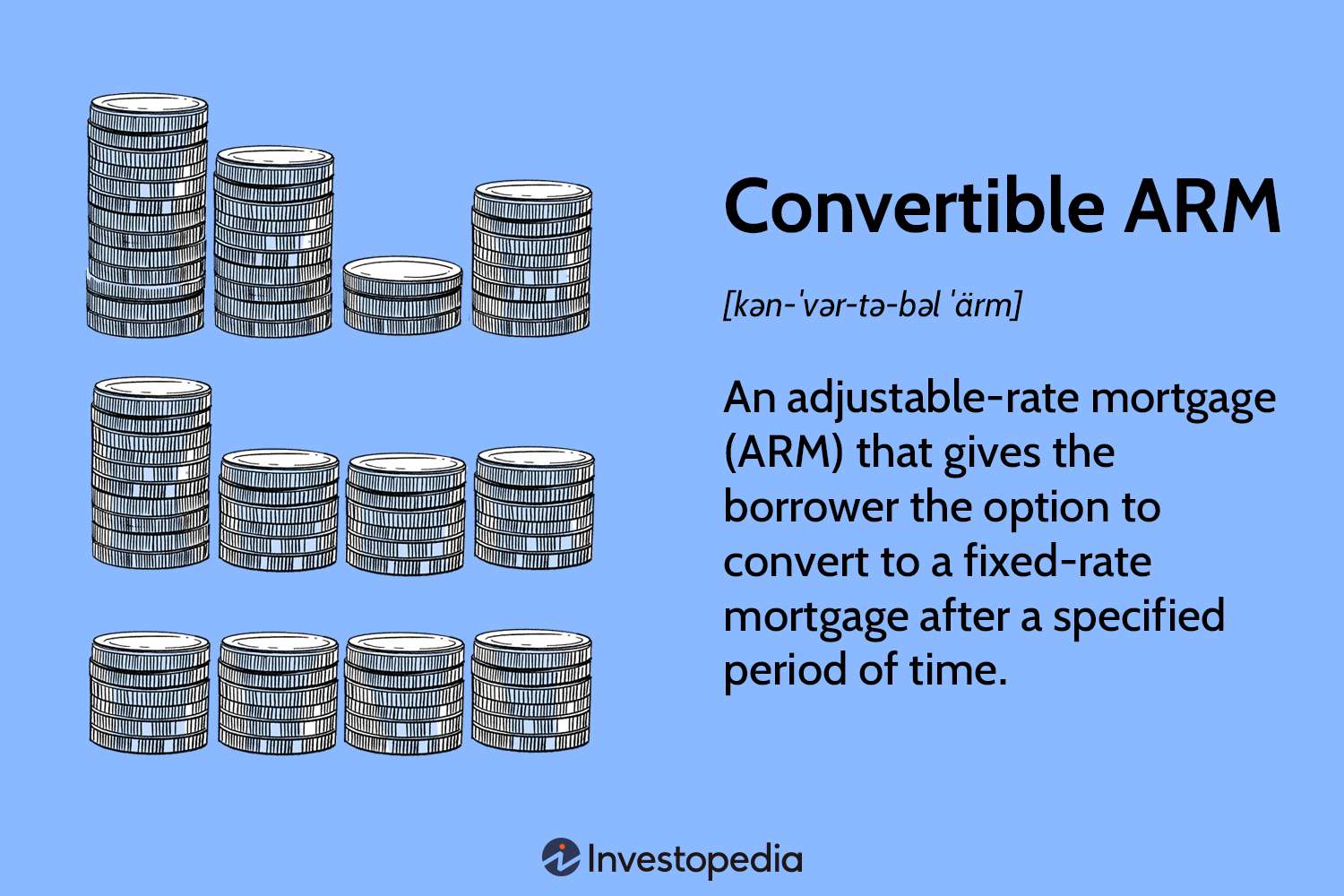 Convertible ARM

[kən-ˈvər-tə-bəl ˈärm]

An adjustable-rate mortgage (ARM) that gives the borrower the option to convert to a fixed-rate mortgage after a specified period of time.

Investopedia